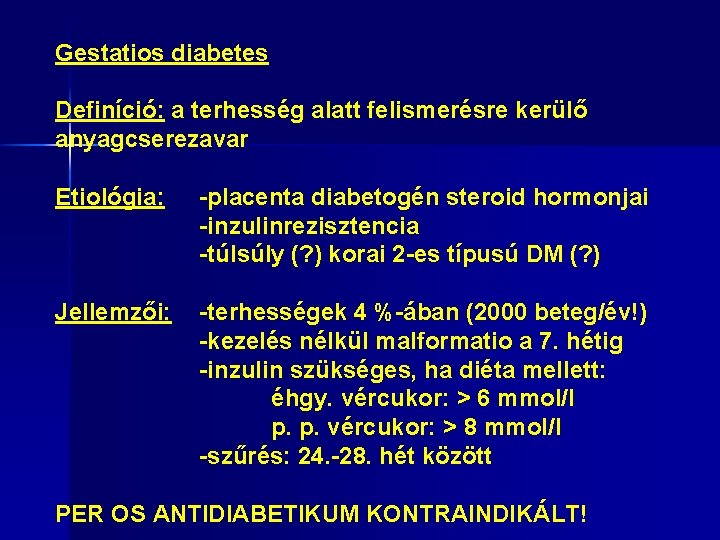 Gestatios diabetes

Definíció: a terhesség alatt felismerésre kerülő anyagcserezavar

Etiológia: -placenta diabetogén steroid hormonjai
-inzulinrezisztencia
-túlsúly (?) korai 2-es típusú DM (?)

Jellemzői: -terhességek 4 %-ában (2000 beteg/év!)
-kezelés nélkül malformatio a 7. hétig
-inzulin szükséges, ha diéta mellett:
éhgy. vércukor: > 6 mmol/l
p. p. vércukor: > 8 mmol/l
-szűrés: 24.-28. hét között

PER OS ANTIDIABETIKUM KONTRAINDIKÁLT!